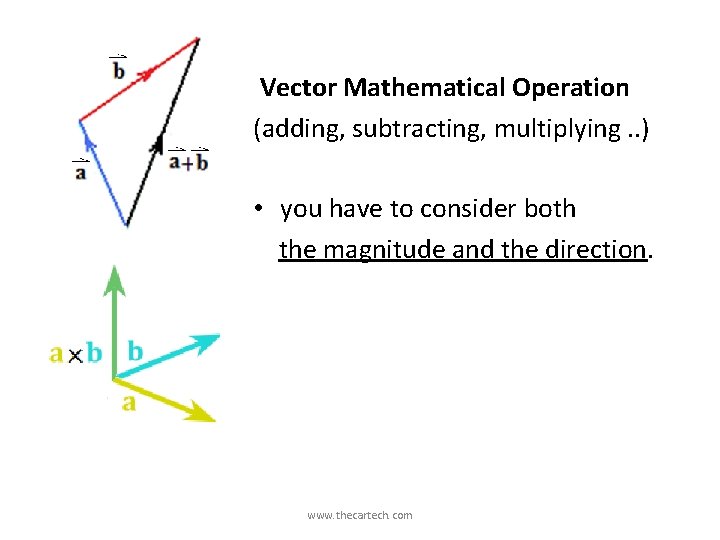 $\vec{b}$

$\vec{a}$

$\vec{a}+\vec{b}$

Vector Mathematical Operation
(adding, subtracting, multiplying ..)

• you have to consider both the magnitude and the direction.

$a \times b$ b

a

www.thecartech.com